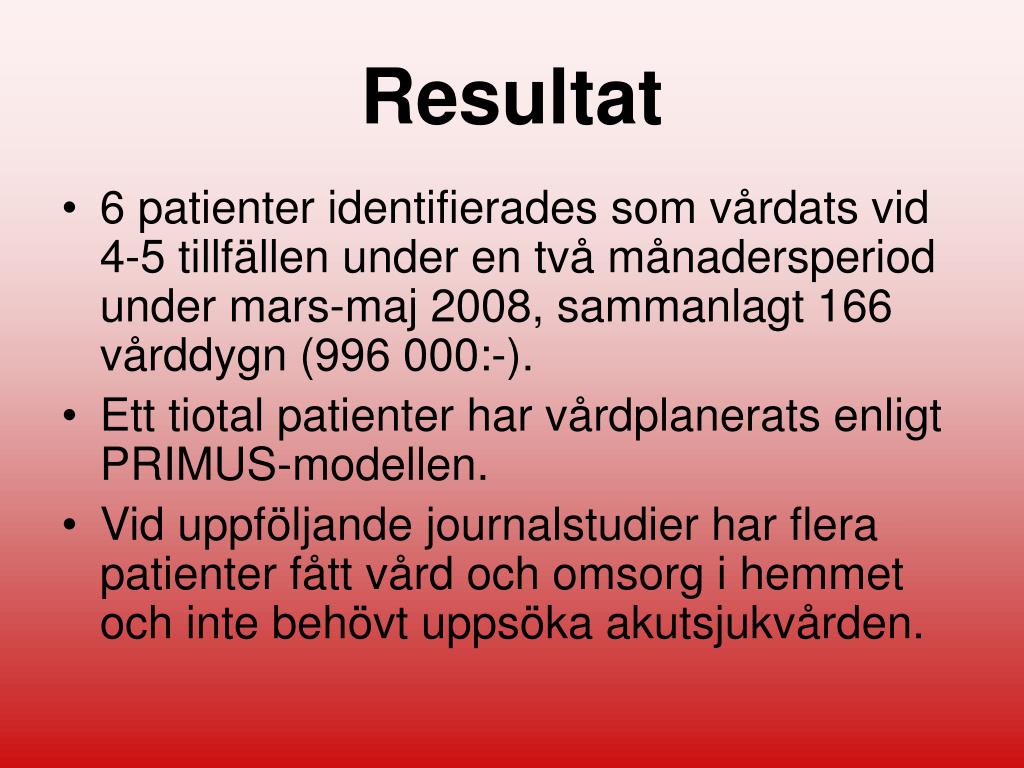 Resultat

• 6 patienter identifierades som vårdats vid 4-5 tillfällen under en två månadersperiod under mars-maj 2008, sammanlagt 166 vårddygn (996 000:-).
• Ett tiotal patienter har vårdplanerats enligt PRIMUS-modellen.
• Vid uppföljande journalstudier har flera patienter fått vård och omsorg i hemmet och inte behövt uppsöka akutsjukvården.